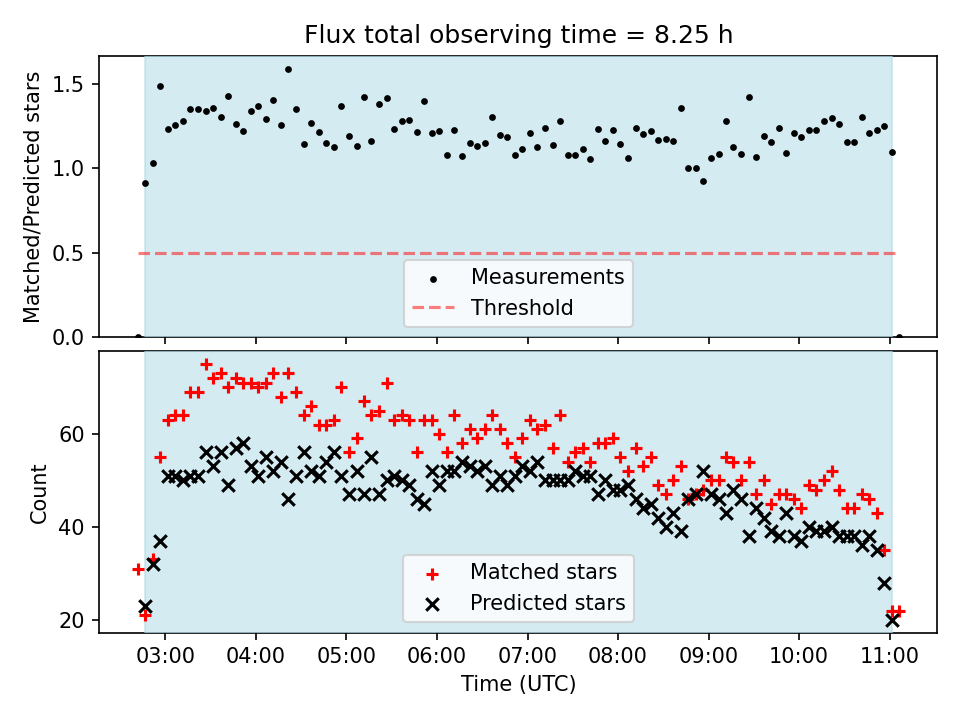 Flux total observing time = 8.25 h

Matched/Predicted stars

1.5
1.0
0.5
0.0

Measurements
Threshold

Count

60
40
20

Matched stars
Predicted stars

03:00
04:00
05:00
06:00
07:00
08:00
09:00
10:00
11:00

Time (UTC)